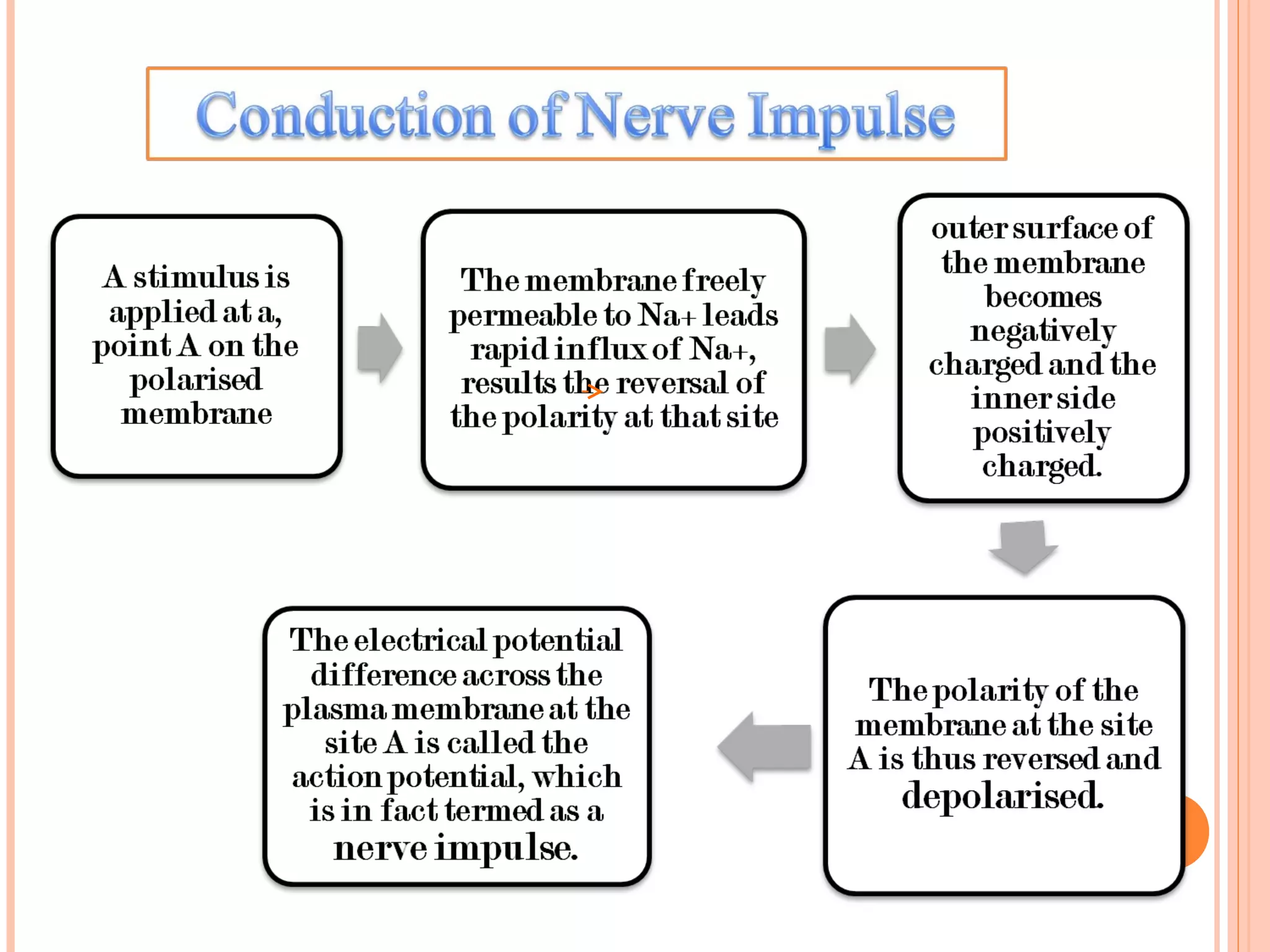 Conduction of Nerve Impulse

A stimulus is applied at a, point A on the polarised membrane

The membrane freely permeable to Na+ leads rapid influx of Na+, results the reversal of the polarity at that site

outer surface of the membrane becomes negatively charged and the inner side positively charged.

The polarity of the membrane at the site A is thus reversed and depolarised.

The electrical potential difference across the plasma membrane at the site A is called the action potential, which is in fact termed as a nerve impulse.